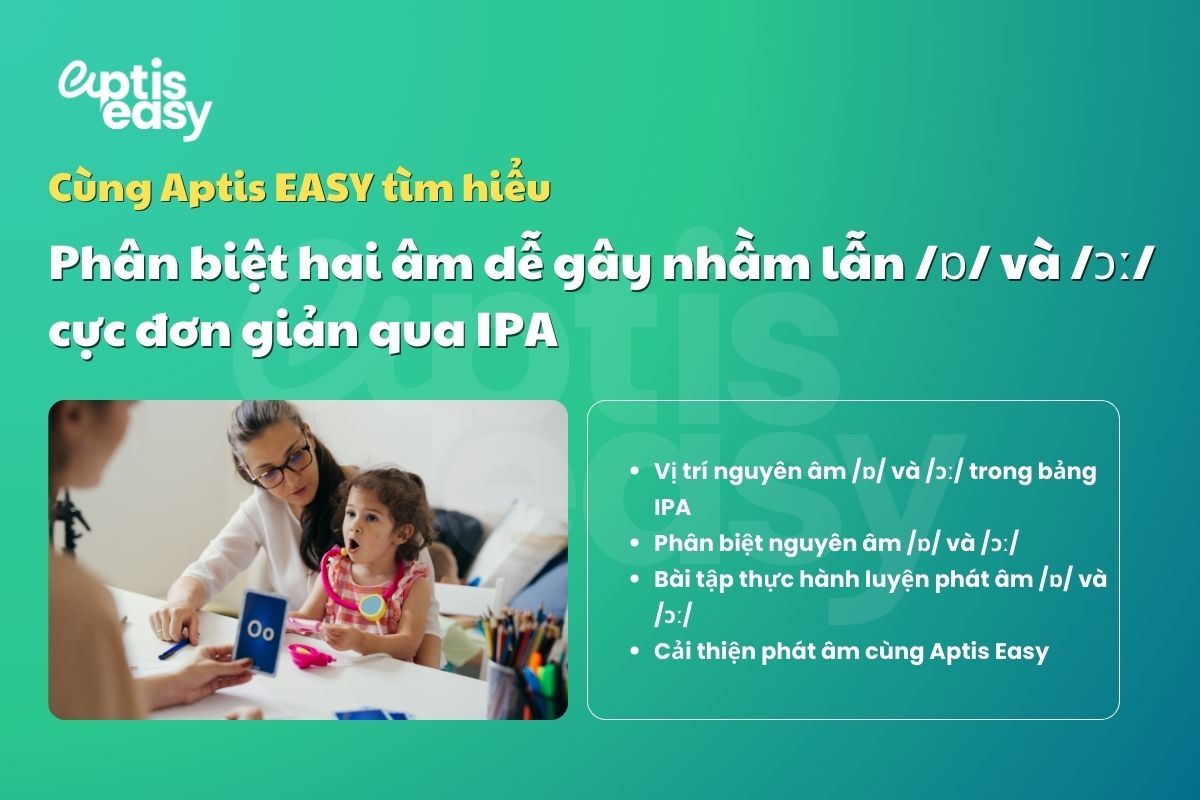 aptis easy

Cùng Aptis EASY tìm hiểu

Phân biệt hai âm dễ gây nhầm lẫn /ɒ/ và /ɔː/ cực đơn giản qua IPA

Oo

- Vị trí nguyên âm /ɒ/ và /ɔː/ trong bảng IPA
- Phân biệt nguyên âm /ɒ/ và /ɔː/
- Bài tập thực hành luyện phát âm /ɒ/ và /ɔː/
- Cải thiện phát âm cùng Aptis Easy